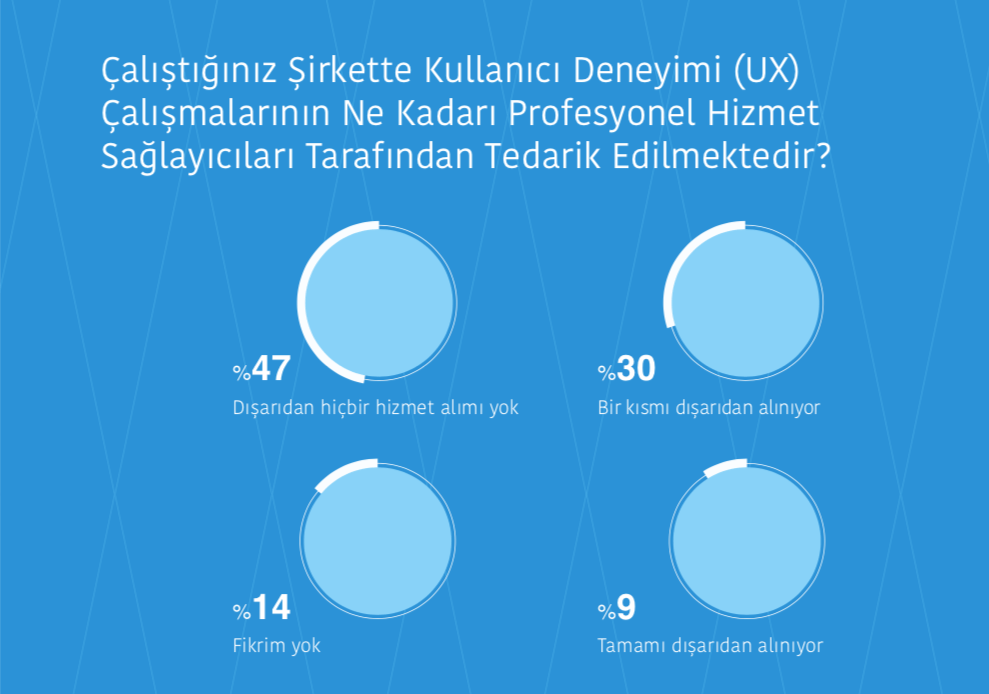 Çalıştığınız Şirkette Kullanıcı Deneyimi (UX) Çalışmalarının Ne Kadarı Profesyonel Hizmet Sağlayıcıları Tarafından Tedarik Edilmektedir?

%47
Dışarıdan hiçbir hizmet alımı yok

%30
Bir kısmı dışarıdan alınıyor

%14
Fikrim yok

%9
Tamamı dışarıdan alınıyor